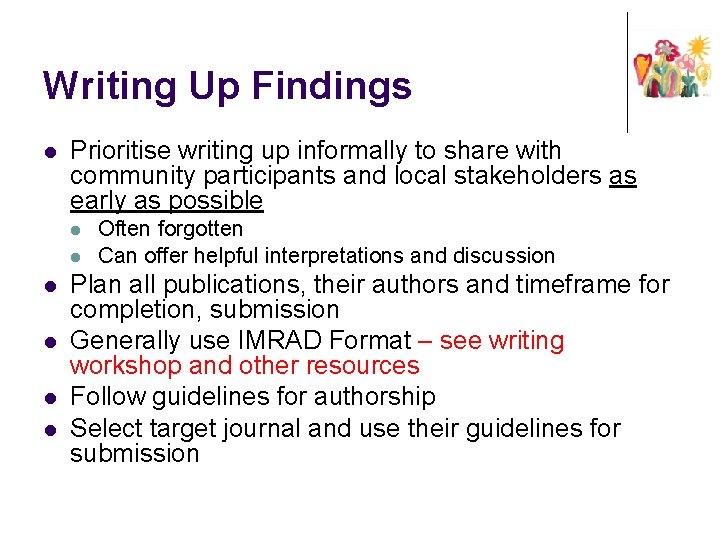 Writing Up Findings

- Prioritise writing up informally to share with community participants and local stakeholders as early as possible
  - Often forgotten
  - Can offer helpful interpretations and discussion
- Plan all publications, their authors and timeframe for completion, submission
- Generally use IMRAD Format – see writing workshop and other resources
- Follow guidelines for authorship
- Select target journal and use their guidelines for submission